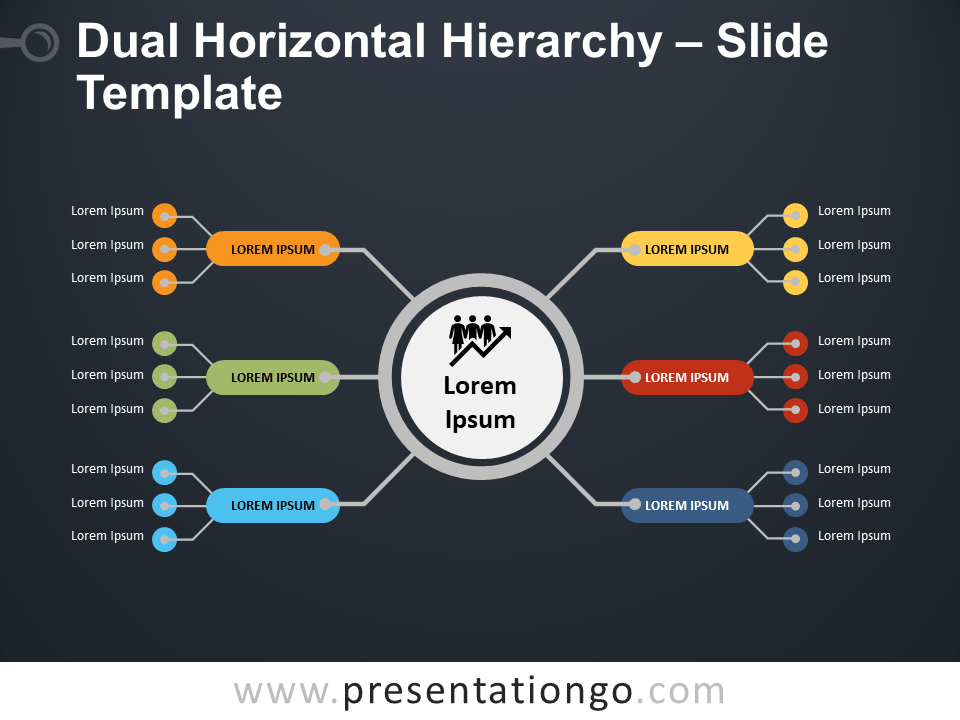 Dual Horizontal Hierarchy – Slide Template

Lorem Ipsum
Lorem Ipsum
Lorem Ipsum
LOREM IPSUM

Lorem Ipsum
Lorem Ipsum
Lorem Ipsum
LOREM IPSUM

Lorem Ipsum
Lorem Ipsum
Lorem Ipsum
LOREM IPSUM

Lorem Ipsum

LOREM IPSUM
Lorem Ipsum
Lorem Ipsum
Lorem Ipsum

LOREM IPSUM
Lorem Ipsum
Lorem Ipsum
Lorem Ipsum

LOREM IPSUM
Lorem Ipsum
Lorem Ipsum
Lorem Ipsum

www.presentationgo.com